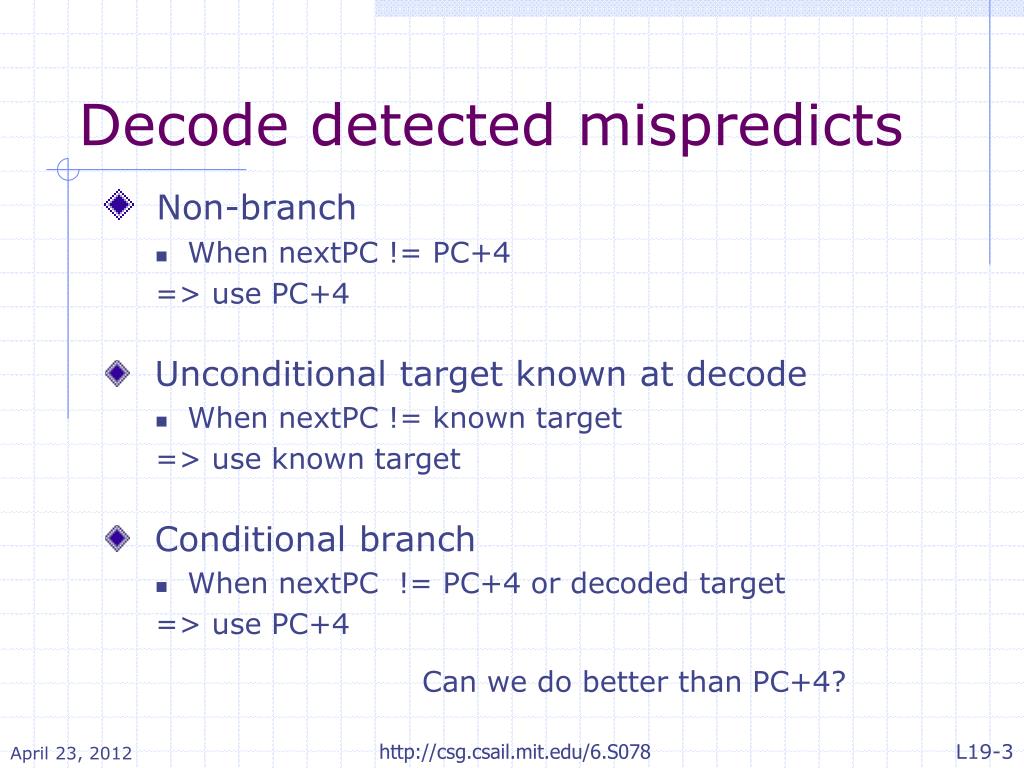 Decode detected mispredicts

Non-branch

When nextPC != PC+4

=> use PC+4

Unconditional target known at decode

When nextPC != known target

=> use known target

Conditional branch

When nextPC  != PC+4 or decoded target

=> use PC+4

Can we do better than PC+4?

April 23, 2012

http://csg.csail.mit.edu/6.S078

L19-3